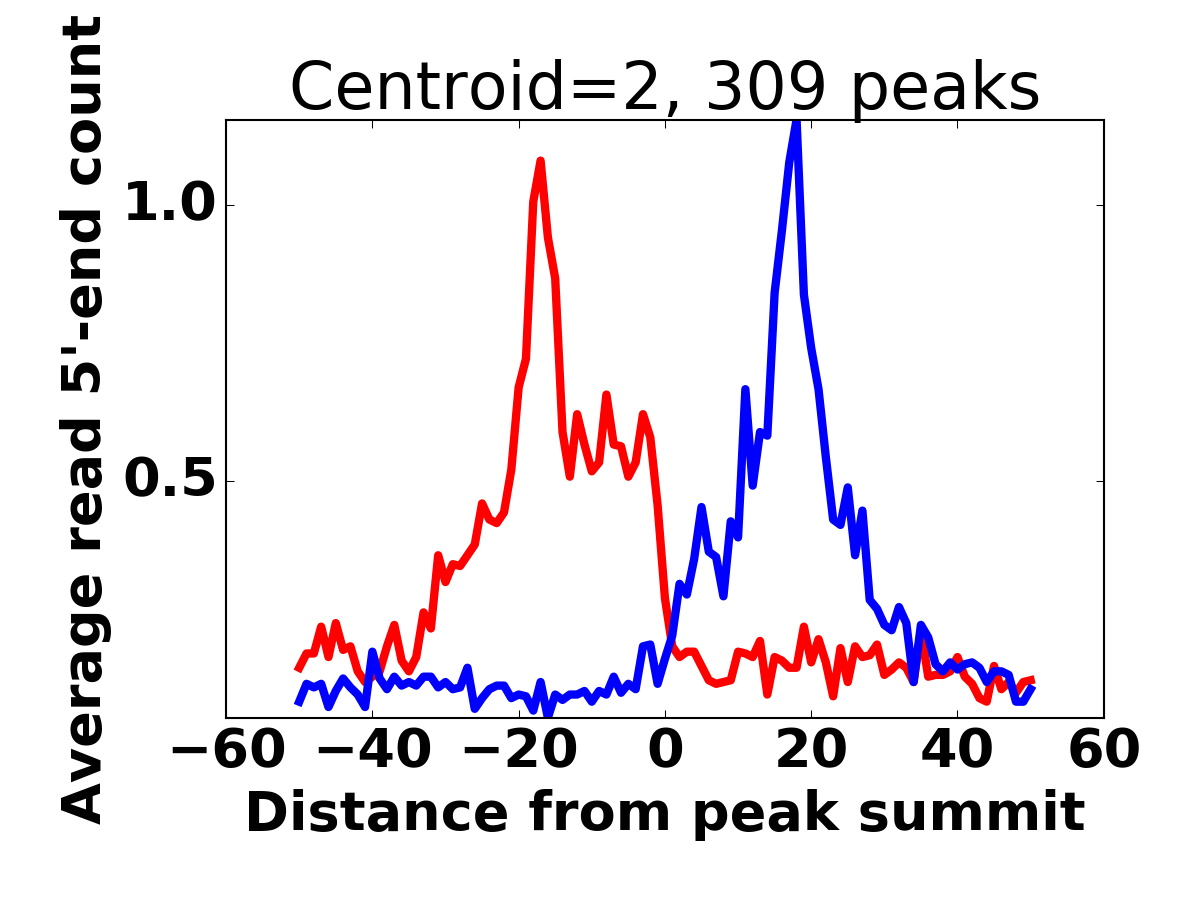 Centroid=2, 309 peaks

Average read 5'-end count

1.0

0.5

−60 −40 −20 0 20 40 60

Distance from peak summit